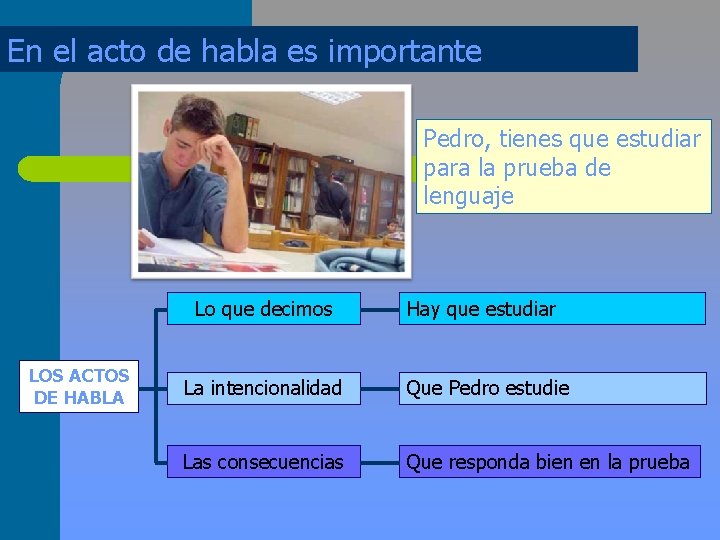 En el acto de habla es importante

Pedro, tienes que estudiar para la prueba de lenguaje

LOS ACTOS DE HABLA

Lo que decimos

Hay que estudiar

La intencionalidad

Que Pedro estudie

Las consecuencias

Que responda bien en la prueba